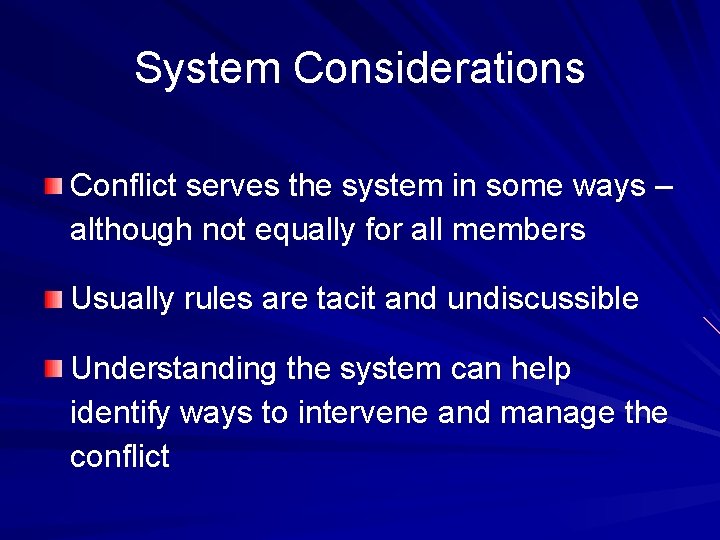 System Considerations

Conflict serves the system in some ways – although not equally for all members

Usually rules are tacit and undiscussible

Understanding the system can help identify ways to intervene and manage the conflict